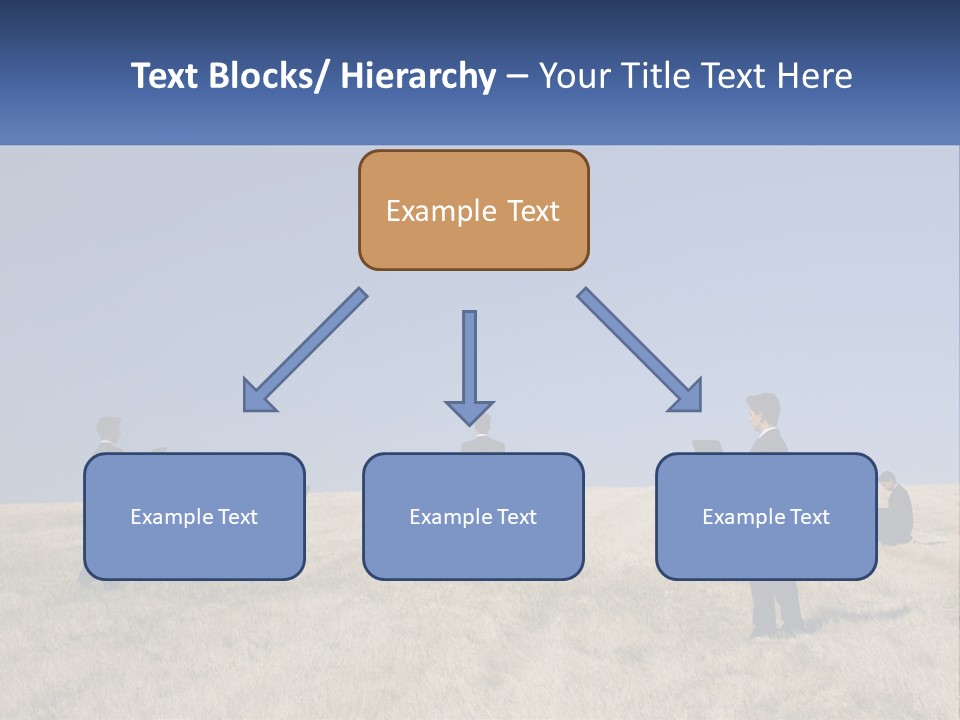 Text Blocks/ Hierarchy – Your Title Text Here

Example Text

Example Text

Example Text

Example Text